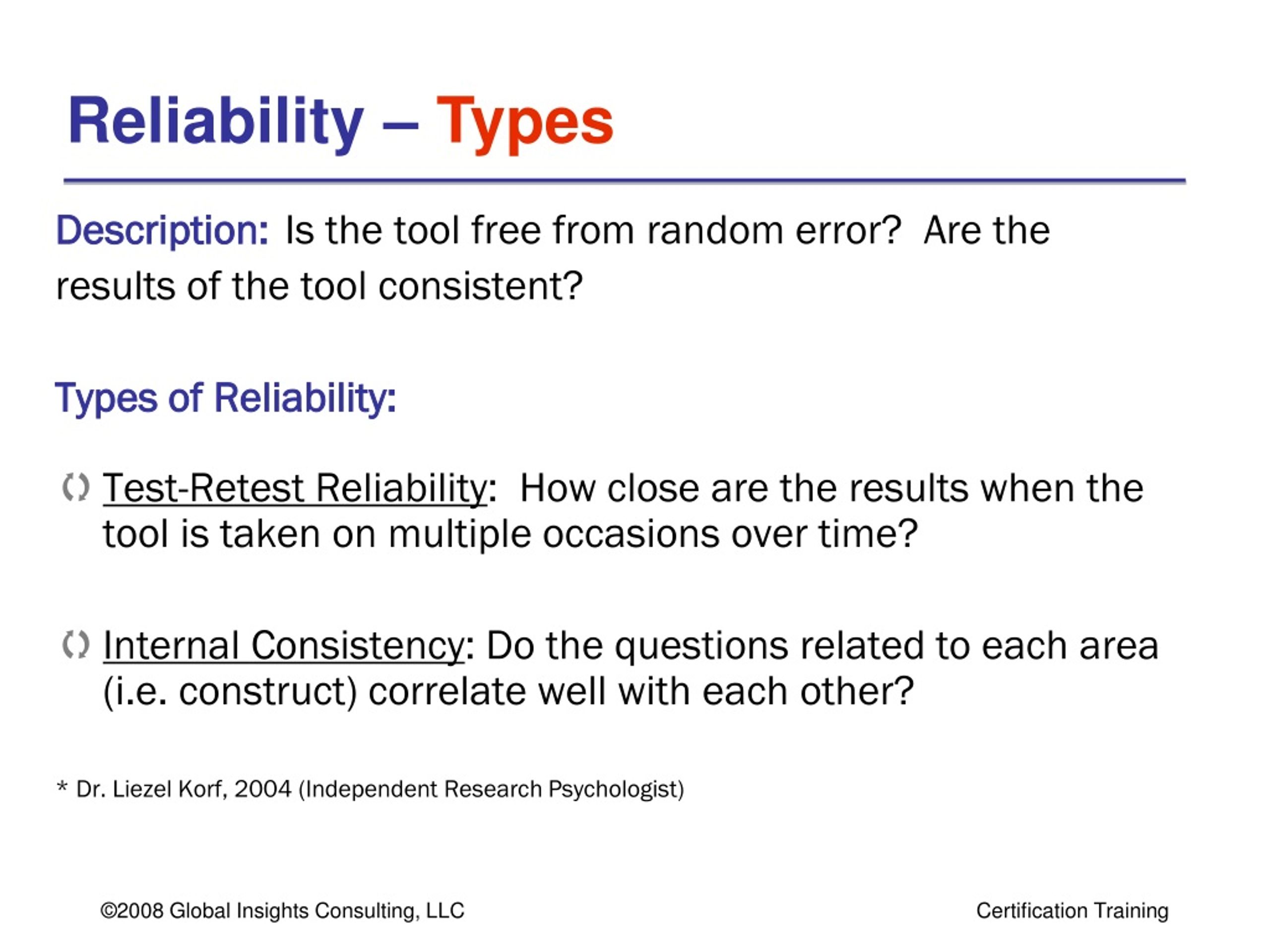 Reliability – Types

Description: Is the tool free from random error? Are the results of the tool consistent?

Types of Reliability:

Test-Retest Reliability: How close are the results when the tool is taken on multiple occasions over time?

Internal Consistency: Do the questions related to each area (i.e. construct) correlate well with each other?

* Dr. Liezel Korf, 2004 (Independent Research Psychologist)

©2008 Global Insights Consulting, LLC

Certification Training